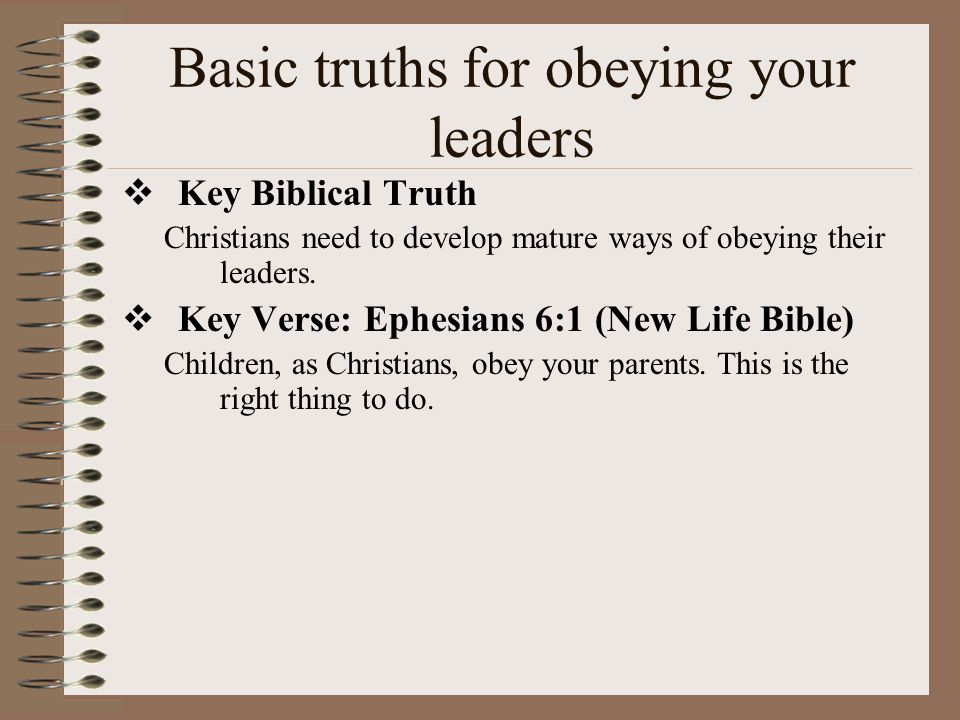 Basic truths for obeying your leaders

❖ Key Biblical Truth

Christians need to develop mature ways of obeying their leaders.

❖ Key Verse: Ephesians 6:1 (New Life Bible)

Children, as Christians, obey your parents. This is the right thing to do.